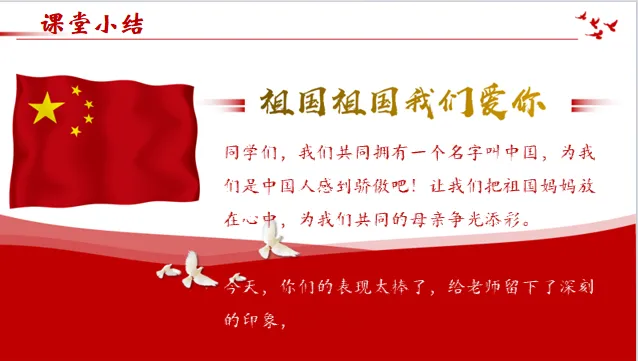 课堂小结

祖国祖国我们爱你

同学们，我们共同拥有一个名字叫中国，为我们是中国人感到骄傲吧！让我们把祖国妈妈放在心中，为我们共同的母亲争光添彩。

今天，你们的表现太棒了，给老师留下了深刻的印象，